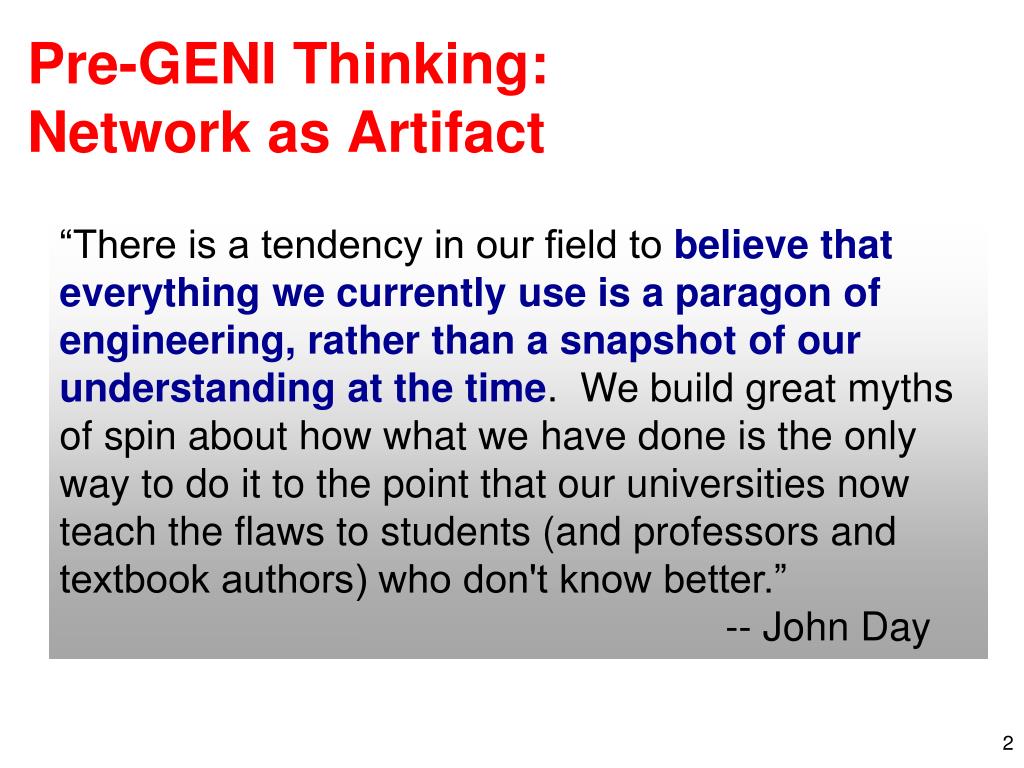 Pre-GENI Thinking:
Network as Artifact

“There is a tendency in our field to believe that everything we currently use is a paragon of engineering, rather than a snapshot of our understanding at the time. We build great myths of spin about how what we have done is the only way to do it to the point that our universities now teach the flaws to students (and professors and textbook authors) who don't know better.”

-- John Day

2